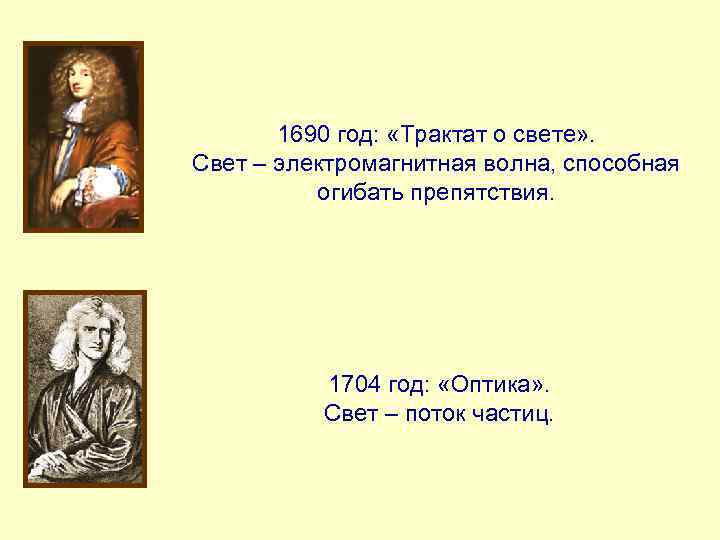 1690 год: «Трактат о свете».
Свет – электромагнитная волна, способная огибать препятствия.

1704 год: «Оптика».
Свет – поток частиц.